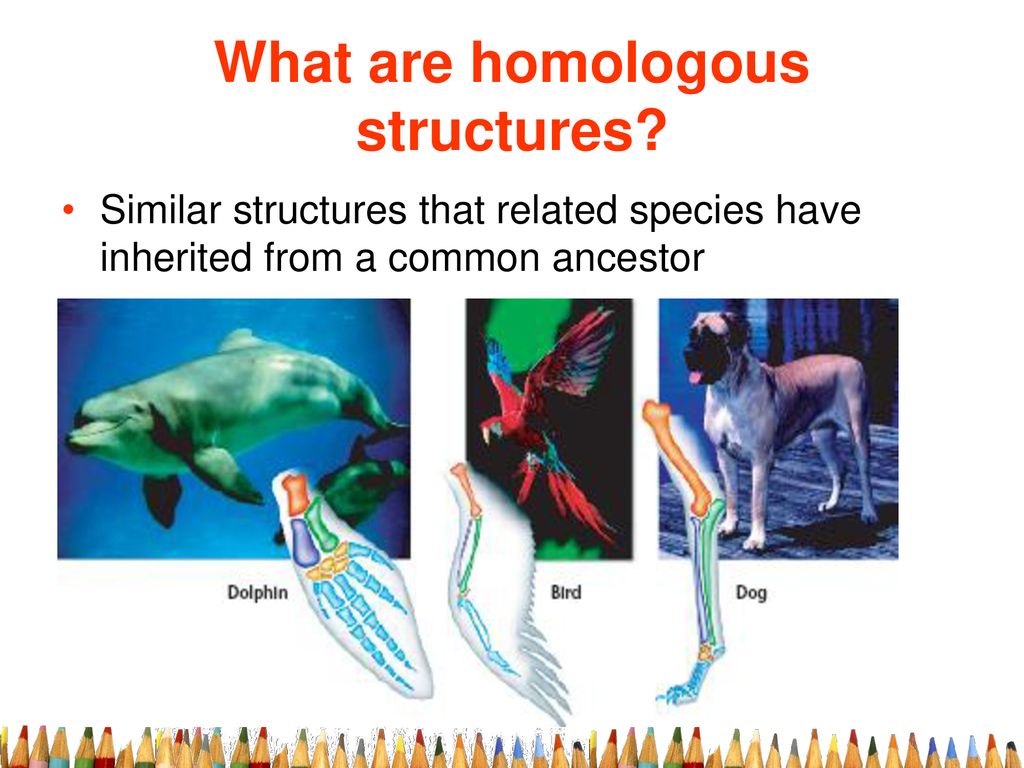 What are homologous structures?

• Similar structures that related species have inherited from a common ancestor

Dolphin

Bird

Dog